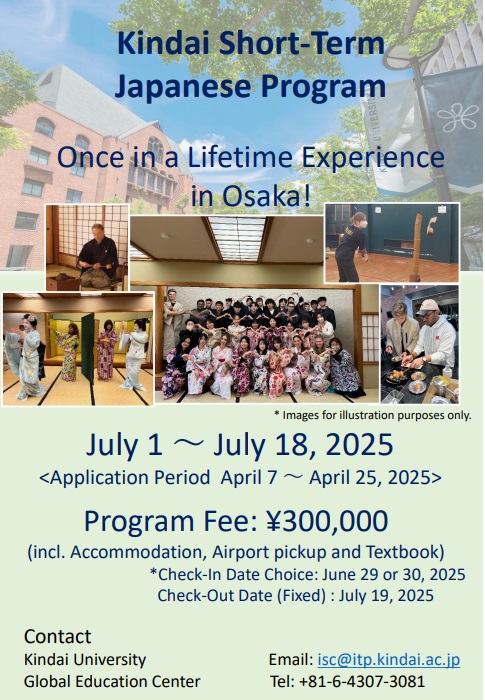 Kindai Short-Term Japanese Program

Once in a Lifetime Experience in Osaka!

* Images for illustration purposes only.

July 1 ～ July 18, 2025
<Application Period April 7 ～ April 25, 2025>

Program Fee: ¥300,000
(incl. Accommodation, Airport pickup and Textbook)
*Check-In Date Choice: June 29 or 30, 2025
Check-Out Date (Fixed) : July 19, 2025

Contact
Kindai University
Global Education Center
Email: isc@itp.kindai.ac.jp
Tel: +81-6-4307-3081